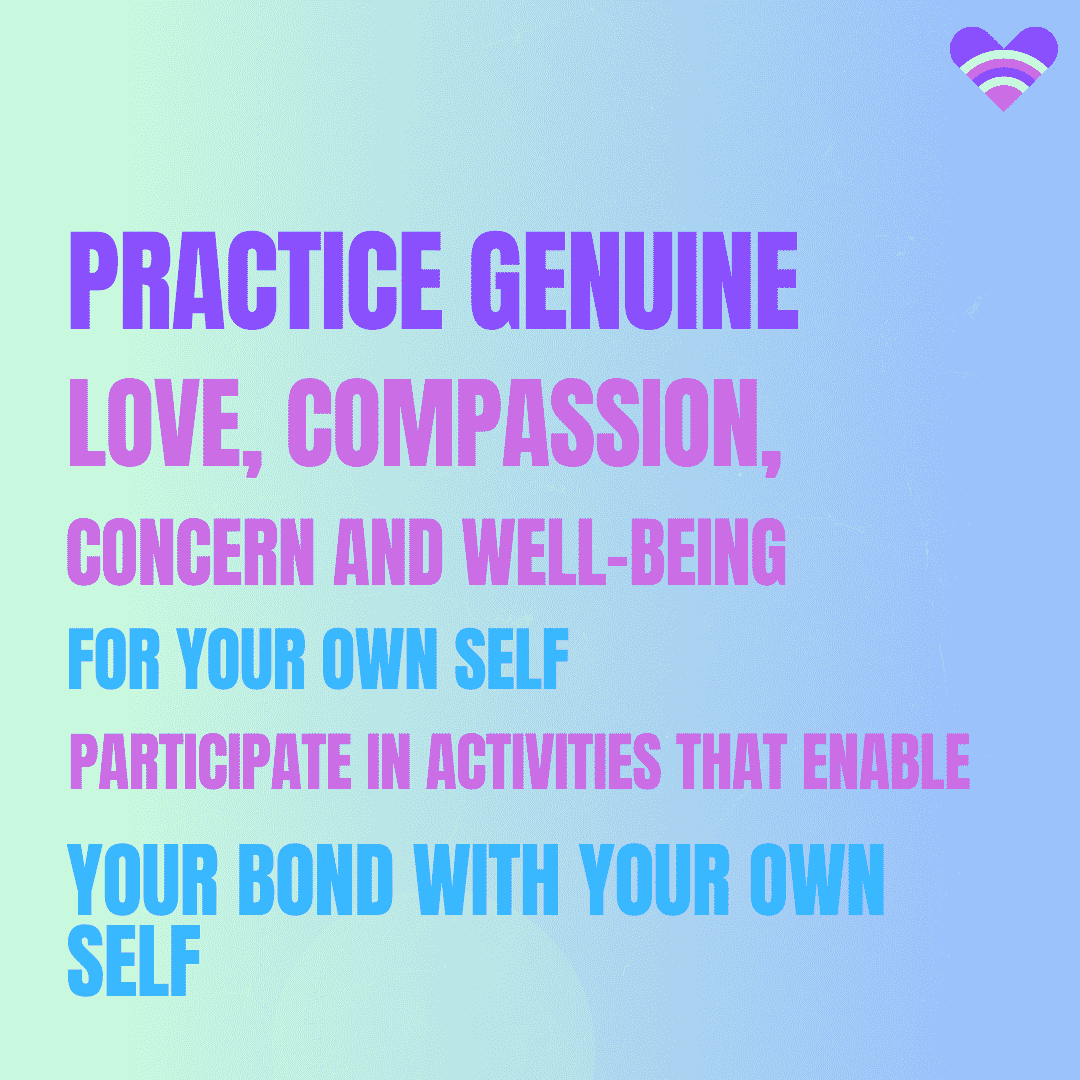 PRACTICE GENUINE
LOVE, COMPASSION,
CONCERN AND WELL-BEING
FOR YOUR OWN SELF
PARTICIPATE IN ACTIVITIES THAT ENABLE
YOUR BOND WITH YOUR OWN SELF